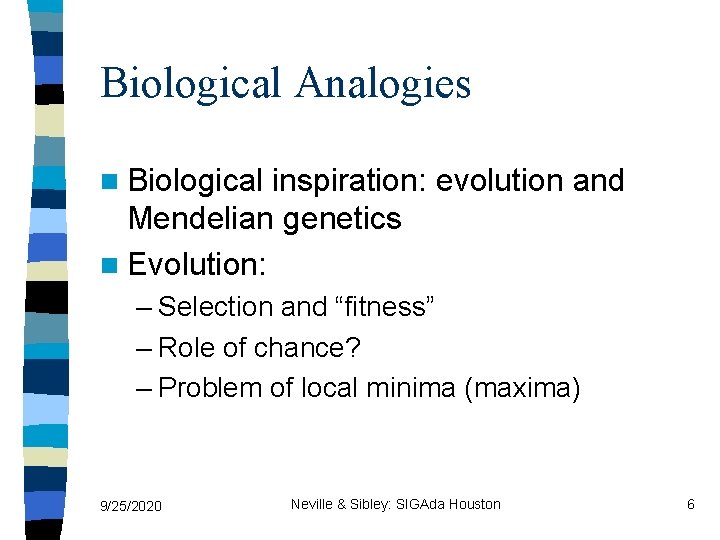 Biological Analogies

Biological inspiration: evolution and Mendelian genetics

Evolution:

– Selection and “fitness”

– Role of chance?

– Problem of local minima (maxima)

9/25/2020

Neville & Sibley: SIGAda Houston

6